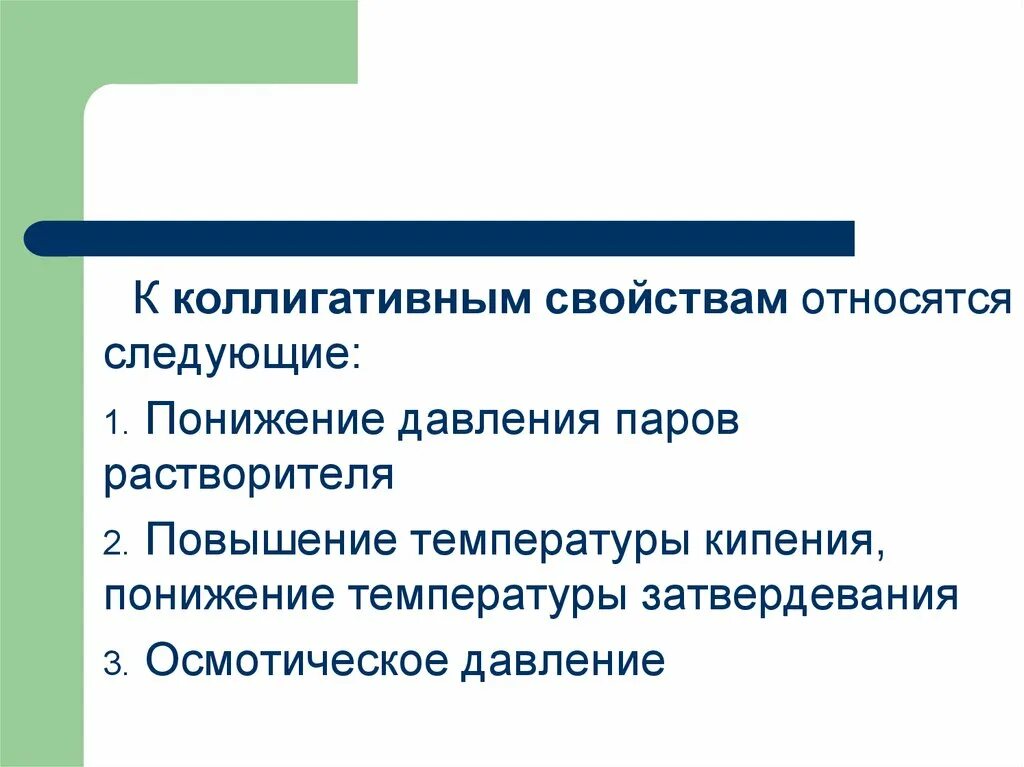 К коллигативным свойствам относятся следующие:

1. Понижение давления паров растворителя

2. Повышение температуры кипения, понижение температуры затвердевания

3. Осмотическое давление